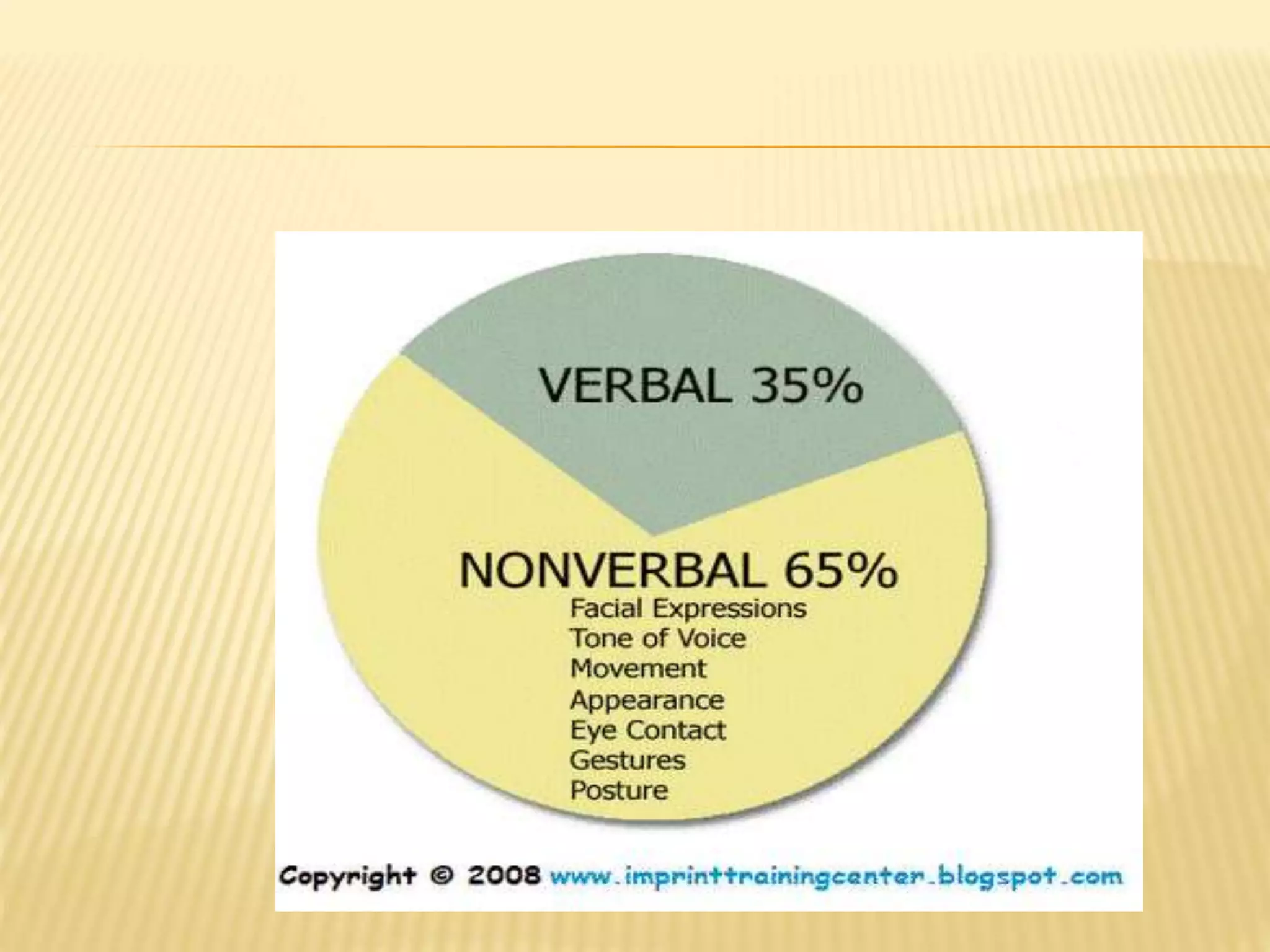 VERBAL 35%

NONVERBAL 65%
Facial Expressions
Tone of Voice
Movement
Appearance
Eye Contact
Gestures
Posture

Copyright © 2008 www.imprinttrainingcenter.blogspot.com